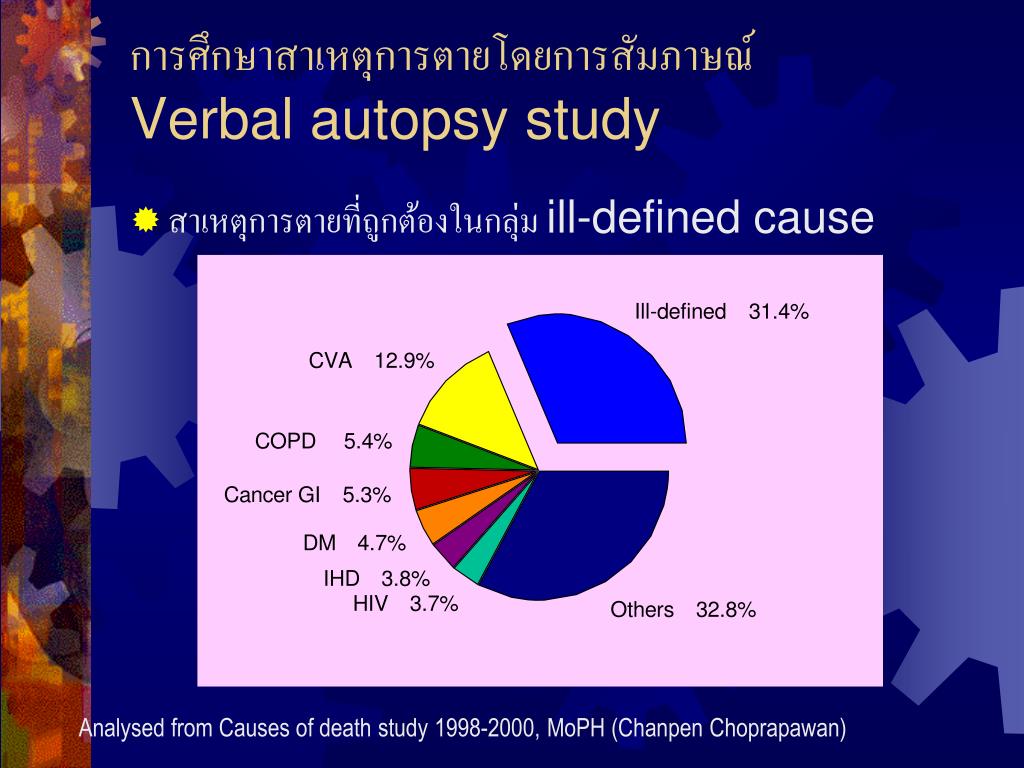 การศึกษาสาเหตุการตายโดยการสัมภาษณ์
Verbal autopsy study

สาเหตุการตายที่ถูกต้องในกลุ่ม ill-defined cause

Ill-defined 31.4%
CVA 12.9%
COPD 5.4%
Cancer GI 5.3%
DM 4.7%
IHD 3.8%
HIV 3.7%
Others 32.8%

Analysed from Causes of death study 1998-2000, MoPH (Chanpen Choprapawan)